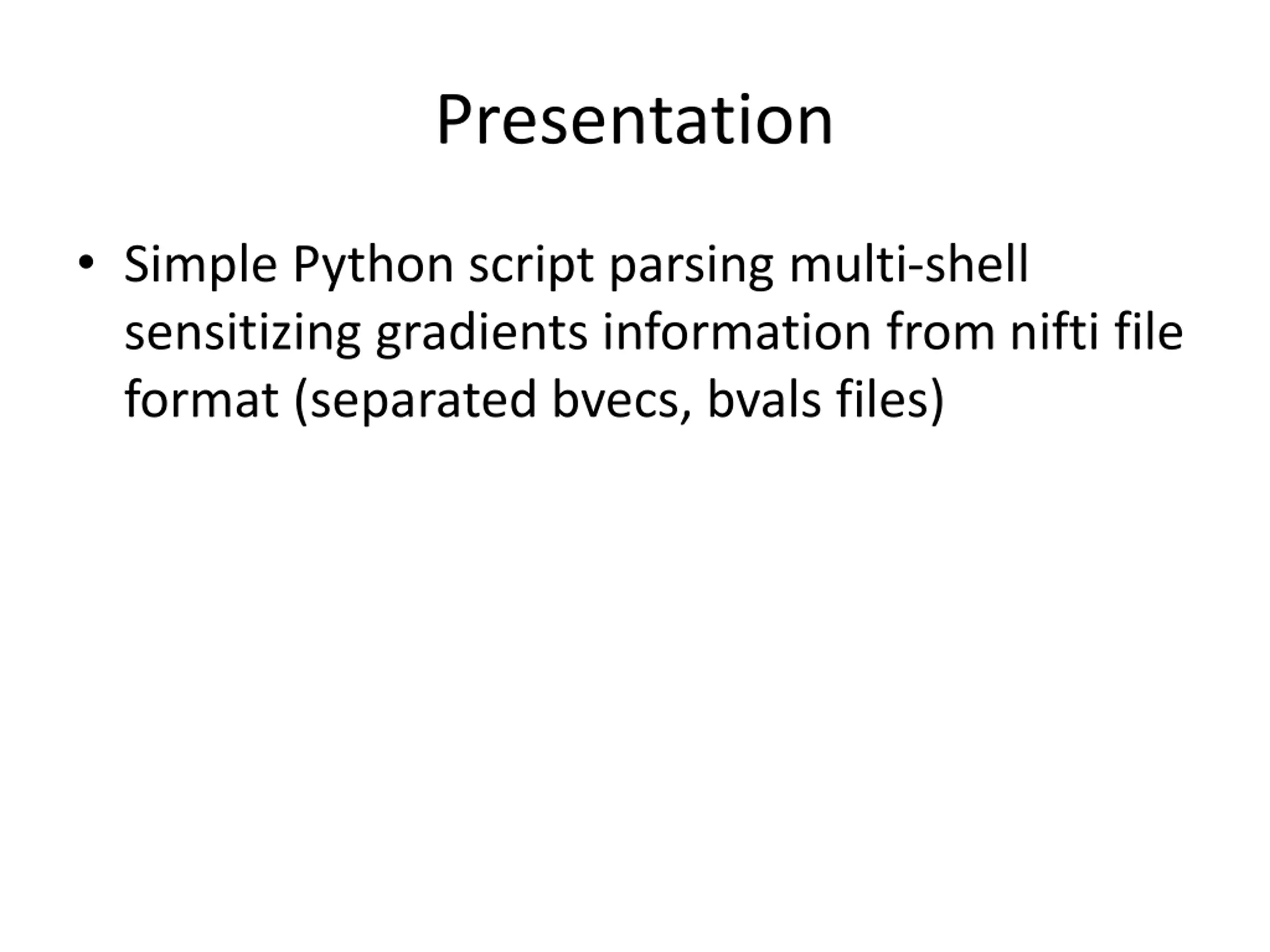 Presentation

• Simple Python script parsing multi-shell sensitizing gradients information from nifti file format (separated bvecs, bvals files)